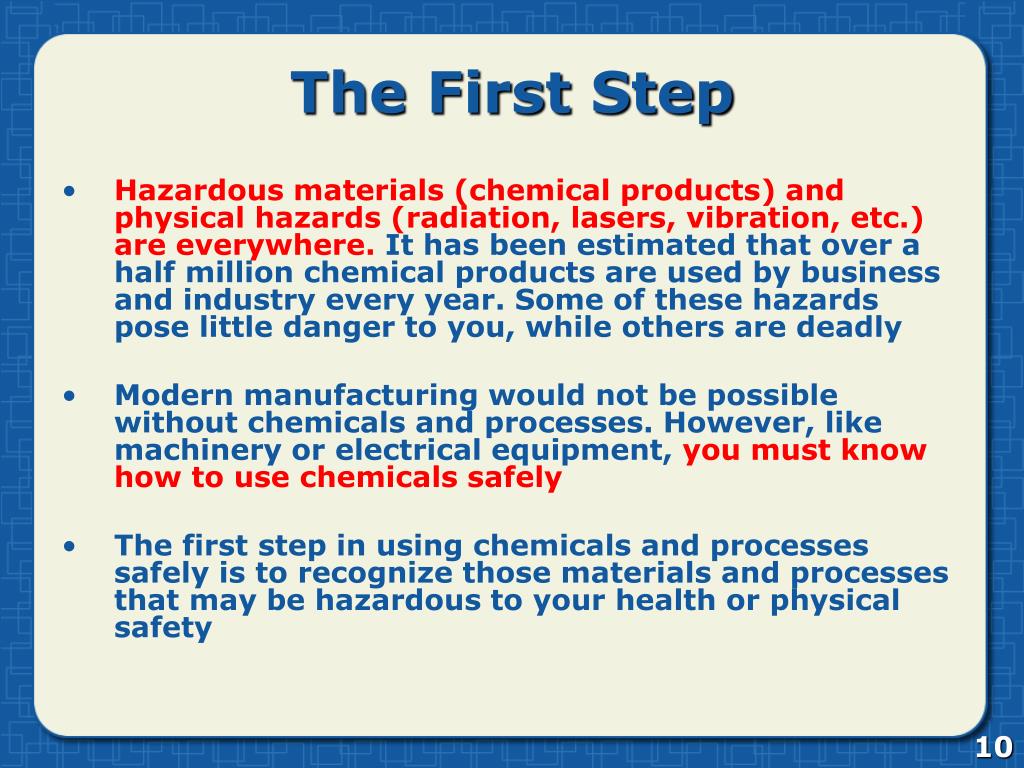 The First Step

• Hazardous materials (chemical products) and physical hazards (radiation, lasers, vibration, etc.) are everywhere. It has been estimated that over a half million chemical products are used by business and industry every year. Some of these hazards pose little danger to you, while others are deadly

• Modern manufacturing would not be possible without chemicals and processes. However, like machinery or electrical equipment, you must know how to use chemicals safely

• The first step in using chemicals and processes safely is to recognize those materials and processes that may be hazardous to your health or physical safety

10